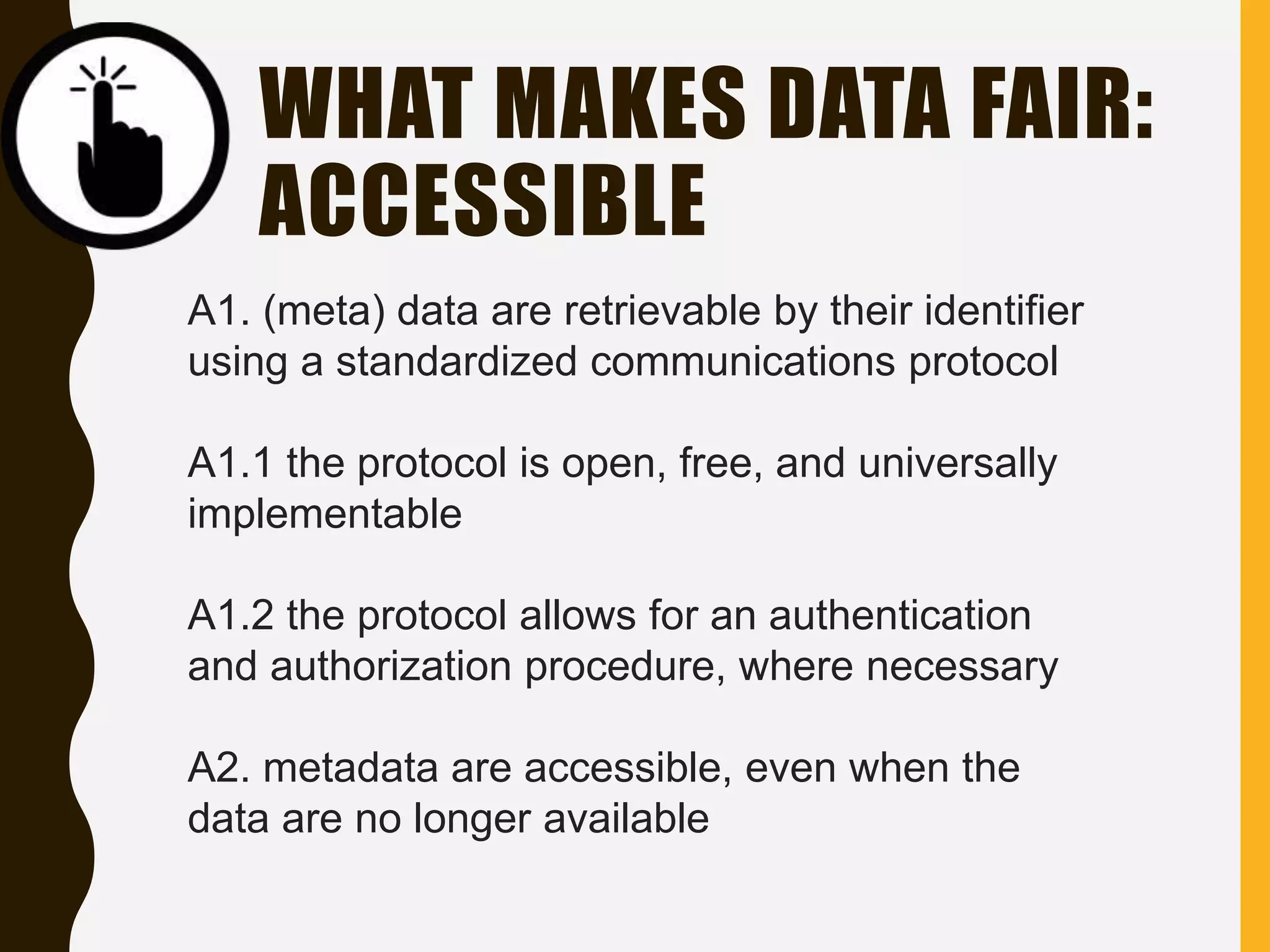 WHAT MAKES DATA FAIR: ACCESSIBLE

A1. (meta) data are retrievable by their identifier using a standardized communications protocol

A1.1 the protocol is open, free, and universally implementable

A1.2 the protocol allows for an authentication and authorization procedure, where necessary

A2. metadata are accessible, even when the data are no longer available